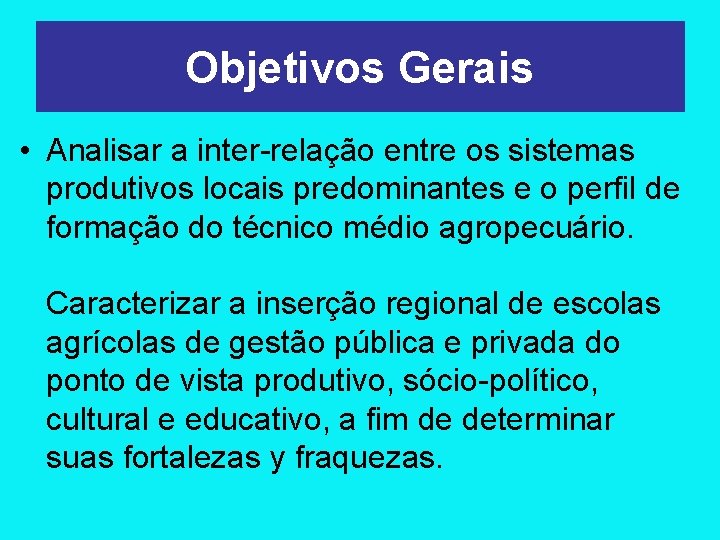 Objetivos Gerais

• Analisar a inter-relação entre os sistemas produtivos locais predominantes e o perfil de formação do técnico médio agropecuário.

Caracterizar a inserção regional de escolas agrícolas de gestão pública e privada do ponto de vista produtivo, sócio-político, cultural e educativo, a fim de determinar suas fortalezas y fraquezas.